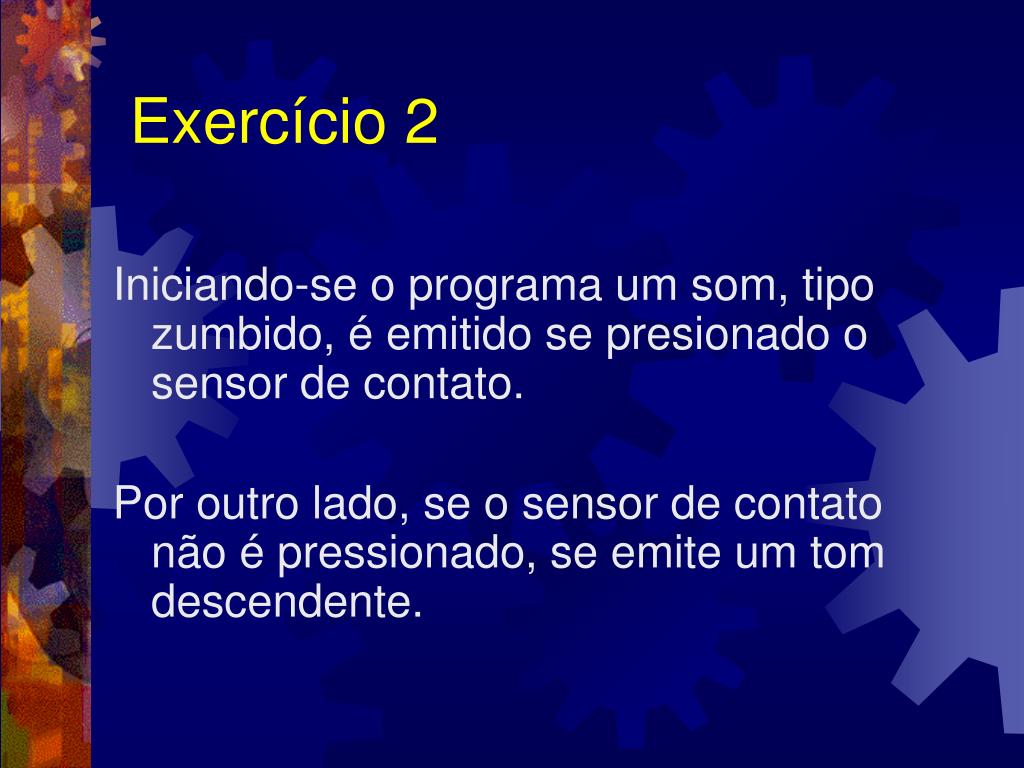 Exercício 2

Iniciando-se o programa um som, tipo zumbido, é emitido se presionado o sensor de contato.

Por outro lado, se o sensor de contato não é pressionado, se emite um tom descendente.